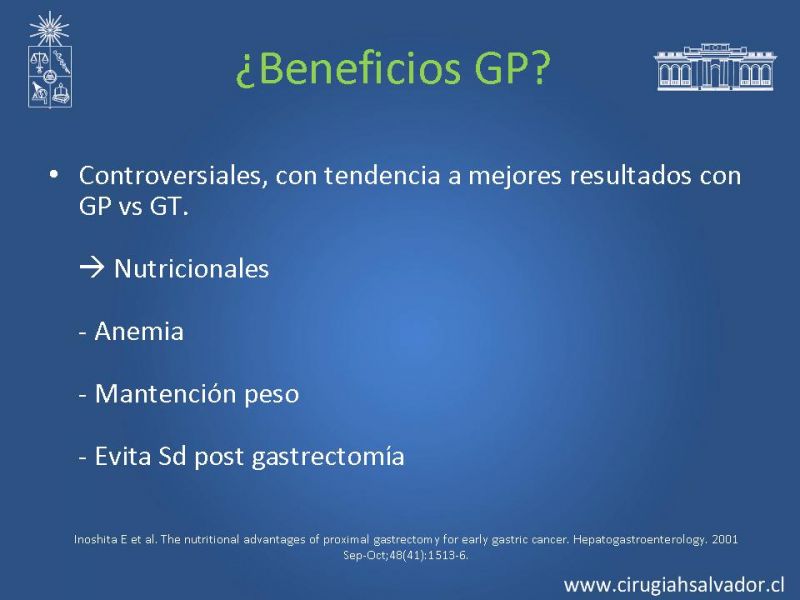 ¿Beneficios GP?

• Controversiales, con tendencia a mejores resultados con GP vs GT.

→ Nutricionales

- Anemia

- Mantención peso

- Evita Sd post gastrectomía

Inoshita E et al. The nutritional advantages of proximal gastrectomy for early gastric cancer. Hepatogastroenterology. 2001 Sep-Oct;48(41):1513-6.

www.cirugiahsalvador.cl